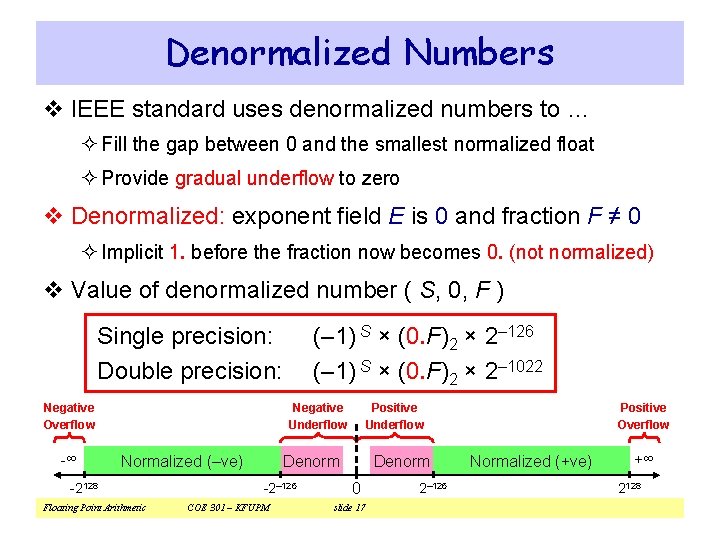 Denormalized Numbers

❖ IEEE standard uses denormalized numbers to …

✧ Fill the gap between 0 and the smallest normalized float

✧ Provide gradual underflow to zero

❖ Denormalized: exponent field $E$ is 0 and fraction $F \neq 0$

✧ Implicit 1. before the fraction now becomes 0. (not normalized)

❖ Value of denormalized number ( $S$, 0, $F$ )

Single precision: $(-1)^S \times (0.F)_2 \times 2^{-126}$

Double precision: $(-1)^S \times (0.F)_2 \times 2^{-1022}$

Negative Overflow

Negative Underflow

Positive Underflow

Positive Overflow

$-\infty$ Normalized (–ve) Denorm Denorm Normalized (+ve) $+\infty$

$-2^{128}$ $-2^{-126}$ 0 $2^{-126}$ $2^{128}$

Floating Point Arithmetic COE 301 – KFUPM slide 17